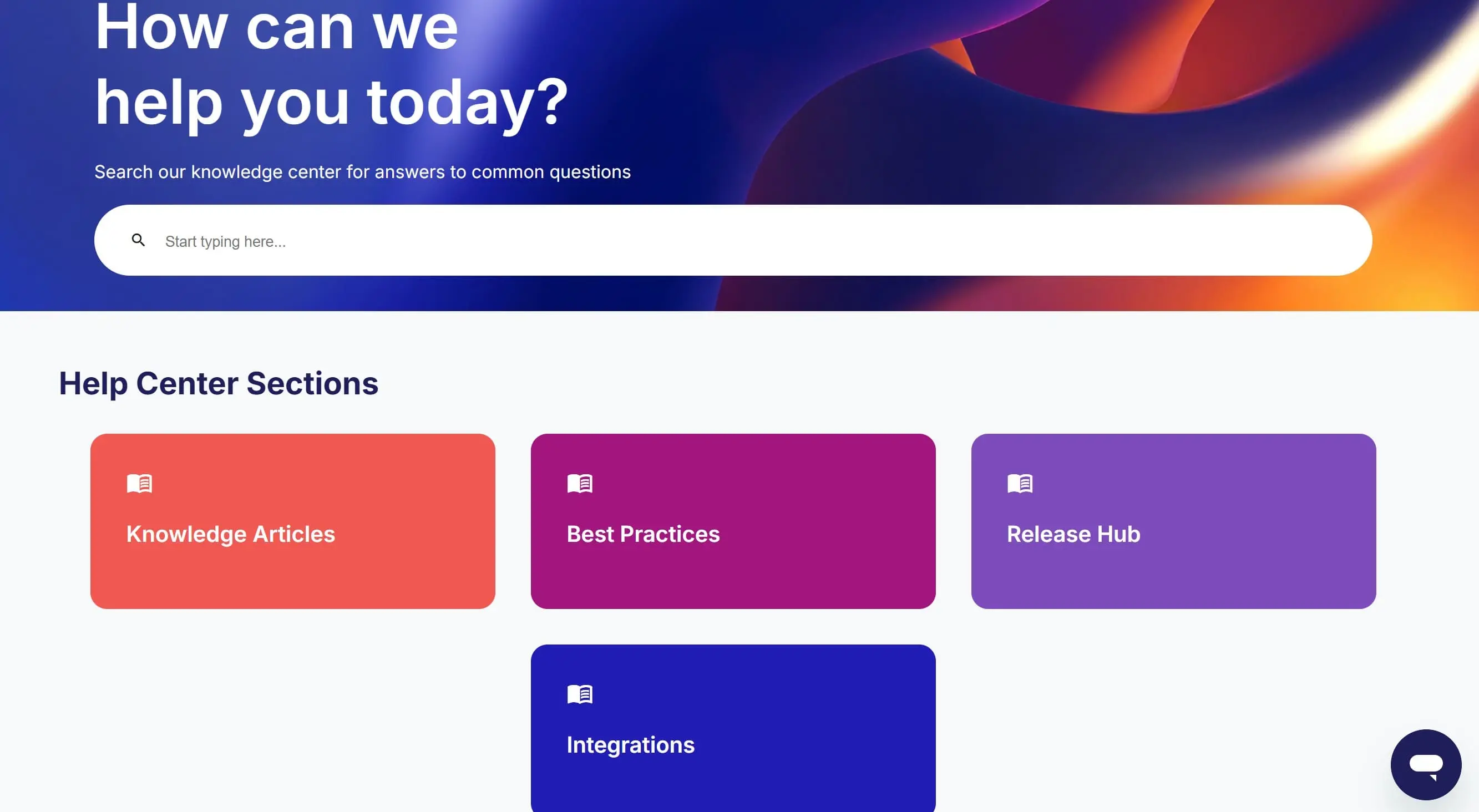 How can we help you today?

Search our knowledge center for answers to common questions

Start typing here...

Help Center Sections

Knowledge Articles

Best Practices

Release Hub

Integrations